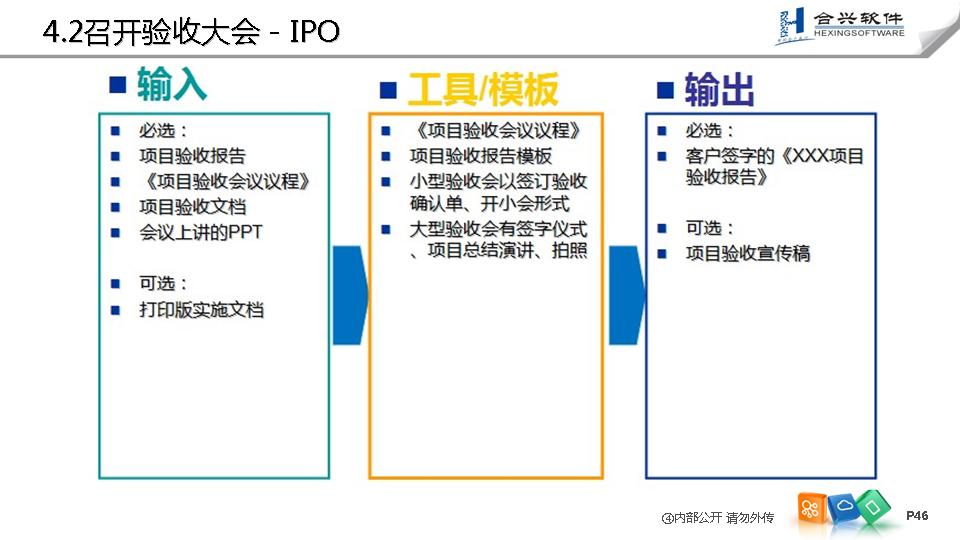 4.2召开验收大会 - IPO

合兴软件
HEXINGSOFTWARE

■ 输入

■ 必选：
■ 项目验收报告
■ 《项目验收会议议程》
■ 项目验收文档
■ 会议上讲的PPT

■ 可选：
■ 打印版实施文档

■ 工具/模板

■ 《项目验收会议议程》
■ 项目验收报告模板
■ 小型验收会以签订验收确认单、开小会形式
■ 大型验收会有签字仪式、项目总结演讲、拍照

■ 输出

■ 必选：
■ 客户签字的《XXX项目验收报告》

■ 可选：
■ 项目验收宣传稿

④内部公开 请勿外传

P46